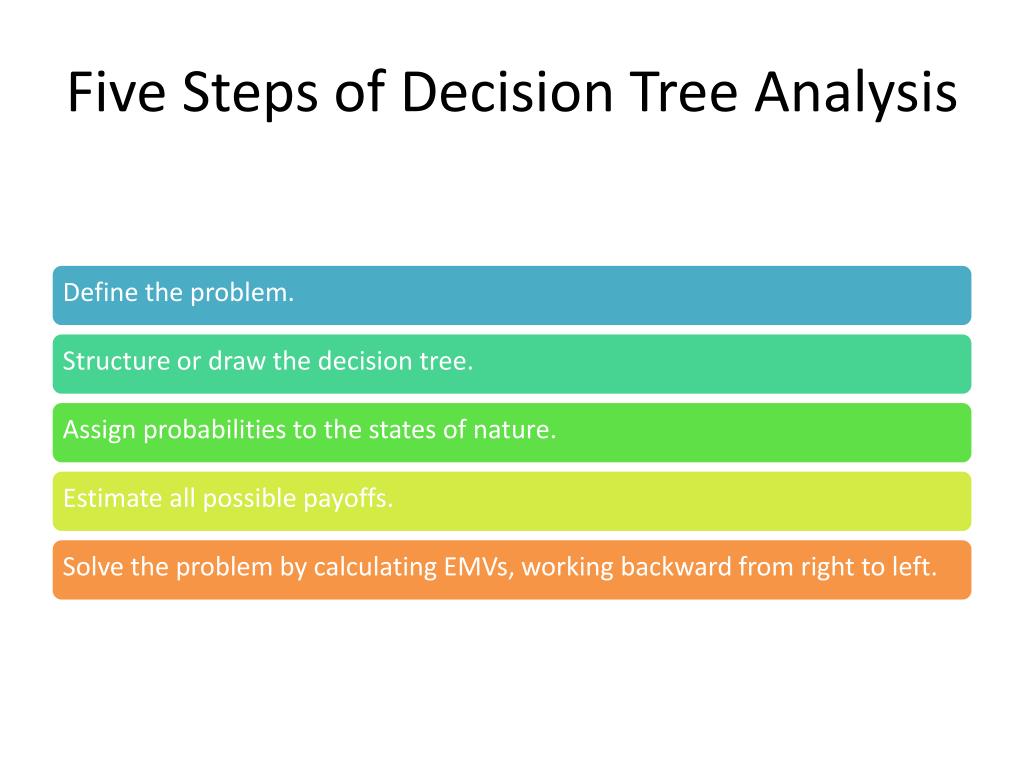 Five Steps of Decision Tree Analysis

Define the problem.

Structure or draw the decision tree.

Assign probabilities to the states of nature.

Estimate all possible payoffs.

Solve the problem by calculating EMVs, working backward from right to left.